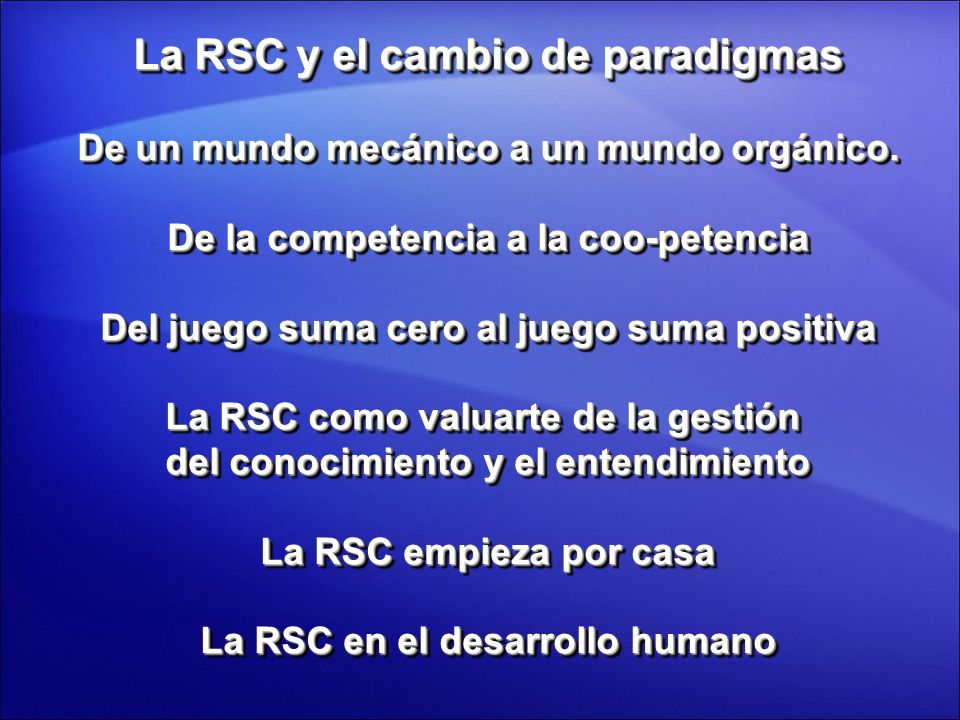 La RSC y el cambio de paradigmas

De un mundo mecánico a un mundo orgánico.

De la competencia a la coo-petencia

Del juego suma cero al juego suma positiva

La RSC como valuarte de la gestión del conocimiento y el entendimiento

La RSC empieza por casa

La RSC en el desarrollo humano